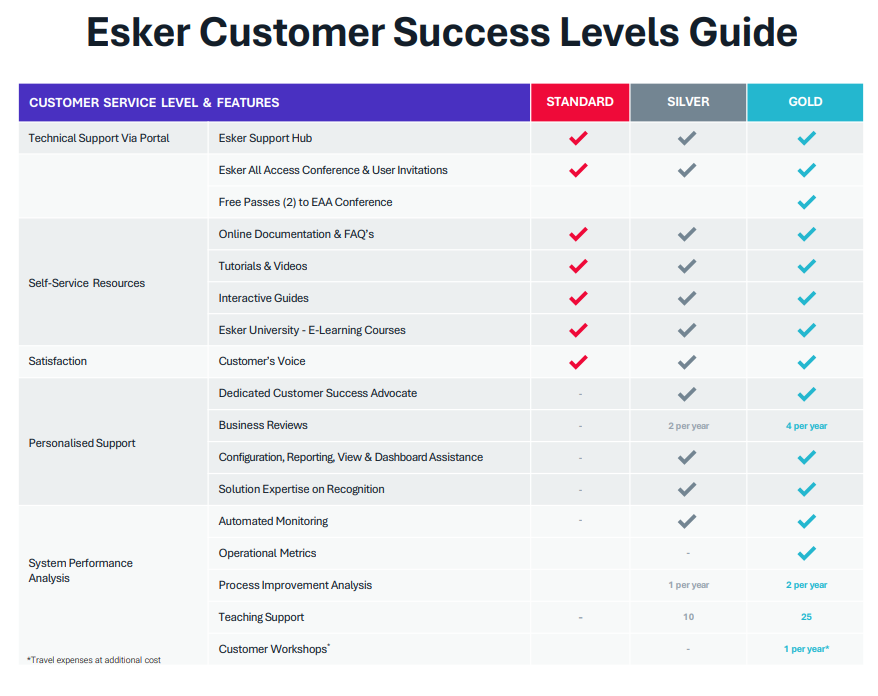 Esker Customer Success Levels Guide

| CUSTOMER SERVICE LEVEL & FEATURES | | STANDARD | SILVER | GOLD |
|---|---|---|---|---|
| Technical Support Via Portal | Esker Support Hub | ✓ | ✓ | ✓ |
| | Esker All Access Conference & User Invitations | ✓ | ✓ | ✓ |
| | Free Passes (2) to EAA Conference | | | ✓ |
| Self-Service Resources | Online Documentation & FAQ's | ✓ | ✓ | ✓ |
| | Tutorials & Videos | ✓ | ✓ | ✓ |
| | Interactive Guides | ✓ | ✓ | ✓ |
| | Esker University - E-Learning Courses | ✓ | ✓ | ✓ |
| Satisfaction | Customer's Voice | ✓ | ✓ | ✓ |
| Personalised Support | Dedicated Customer Success Advocate | - | ✓ | ✓ |
| | Business Reviews | - | 2 per year | 4 per year |
| | Configuration, Reporting, View & Dashboard Assistance | - | ✓ | ✓ |
| | Solution Expertise on Recognition | - | ✓ | ✓ |
| System Performance Analysis | Automated Monitoring | - | ✓ | ✓ |
| | Operational Metrics | | - | ✓ |
| | Process Improvement Analysis | | 1 per year | 2 per year |
| | Teaching Support | - | 10 | 25 |
| | Customer Workshops* | | - | 1 per year* |

*Travel expenses at additional cost